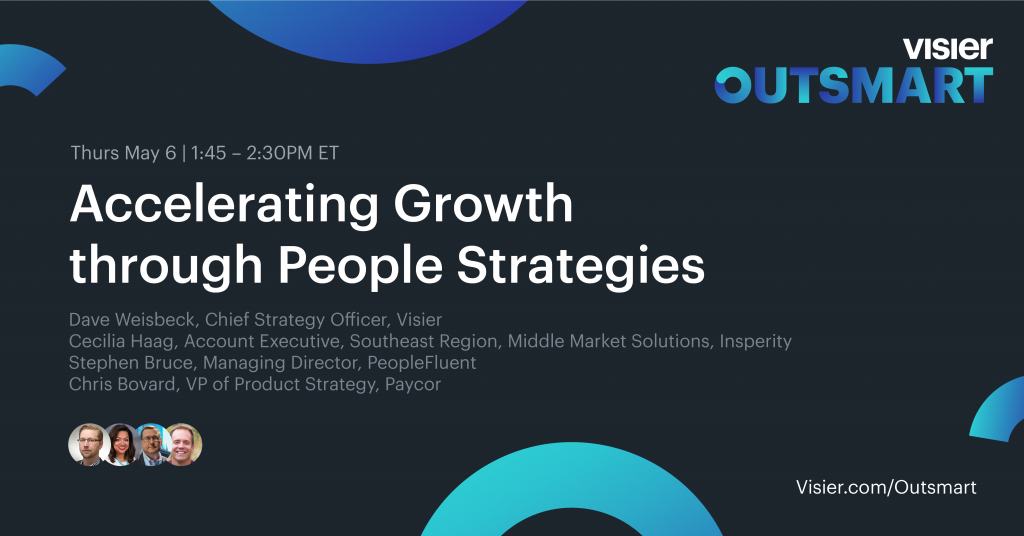 visier
OUTSMART

Thurs May 6 | 1:45 – 2:30PM ET

Accelerating Growth through People Strategies

Dave Weisbeck, Chief Strategy Officer, Visier
Cecilia Haag, Account Executive, Southeast Region, Middle Market Solutions, Insperity
Stephen Bruce, Managing Director, PeopleFluent
Chris Bovard, VP of Product Strategy, Paycor

Visier.com/Outsmart